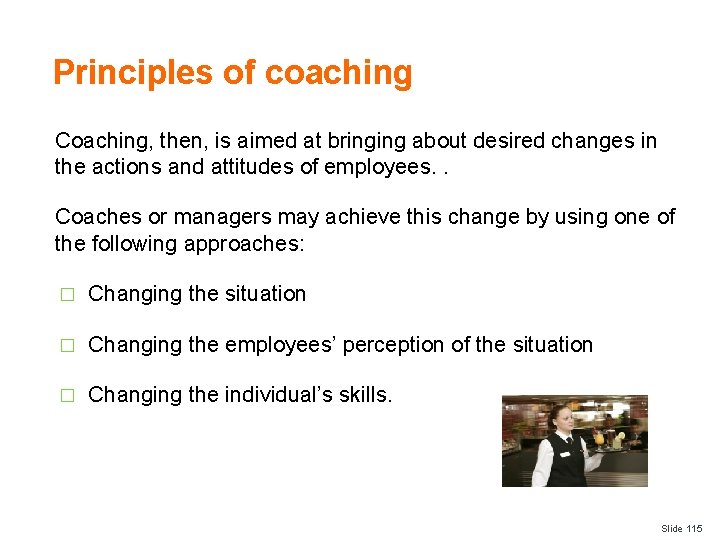 Principles of coaching

Coaching, then, is aimed at bringing about desired changes in the actions and attitudes of employees. .

Coaches or managers may achieve this change by using one of the following approaches:

□ Changing the situation

□ Changing the employees' perception of the situation

□ Changing the individual's skills.

Slide 115